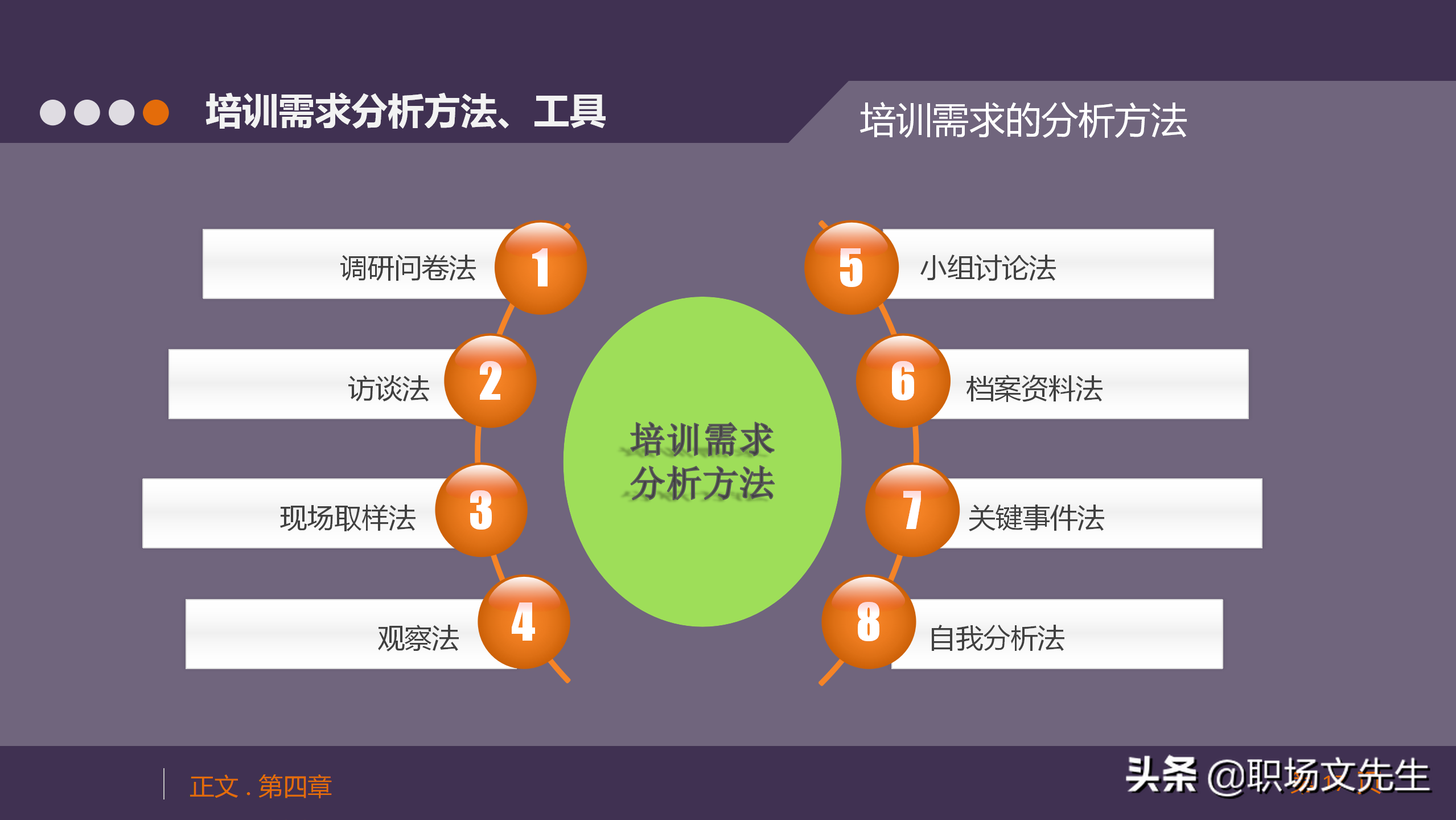 培训需求分析方法、工具

培训需求的分析方法

调研问卷法 1

访谈法 2

现场取样法 3

观察法 4

培训需求分析方法

5 小组讨论法

6 档案资料法

7 关键事件法

8 自我分析法

正文 . 第四章

头条 @职场文先生